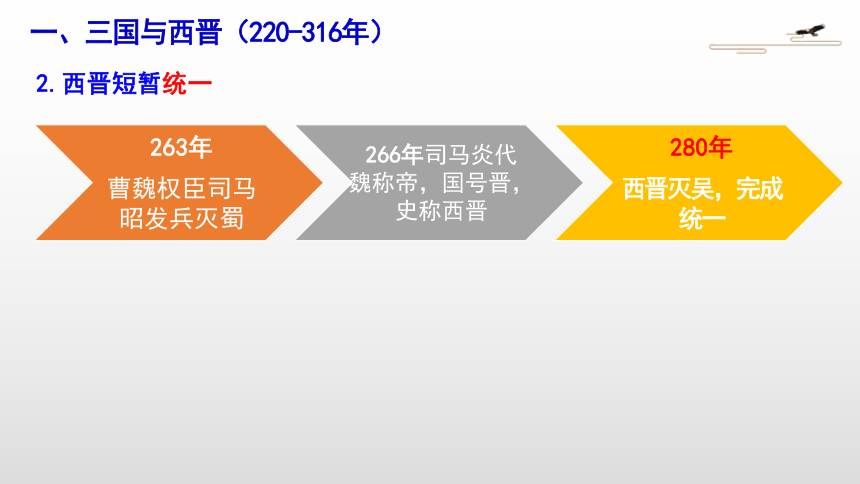 一、三国与西晋（220-316年）

2. 西晋短暂统一

263年
曹魏权臣司马昭发兵灭蜀

266年司马炎代魏称帝，国号晋，史称西晋

280年
西晋灭吴，完成统一